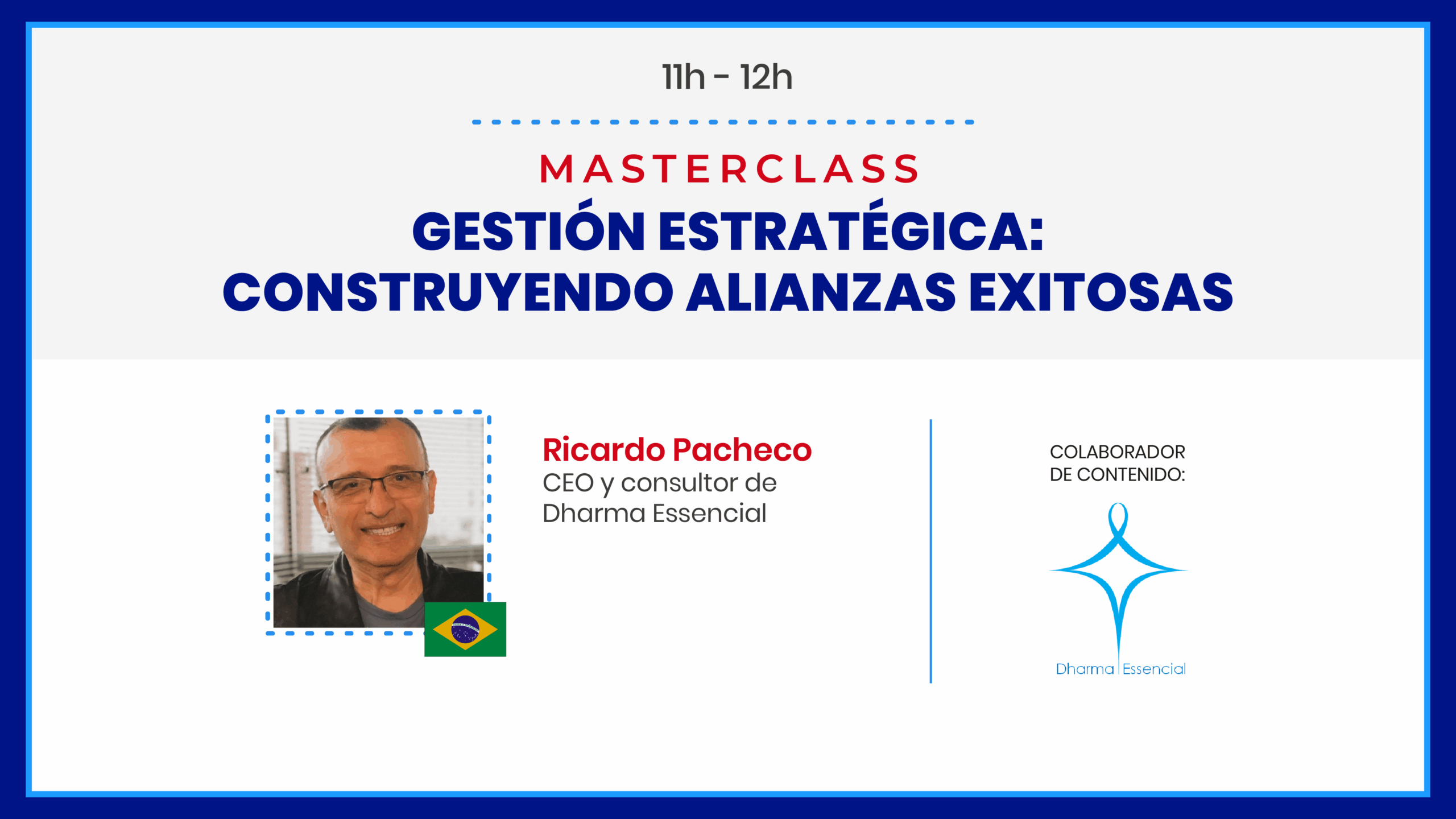 11h - 12h

MASTERCLASS
GESTIÓN ESTRATÉGICA:
CONSTRUYENDO ALIANZAS EXITOSAS

Ricardo Pacheco
CEO y consultor de Dharma Essencial

COLABORADOR DE CONTENIDO:

Dharma Essencial